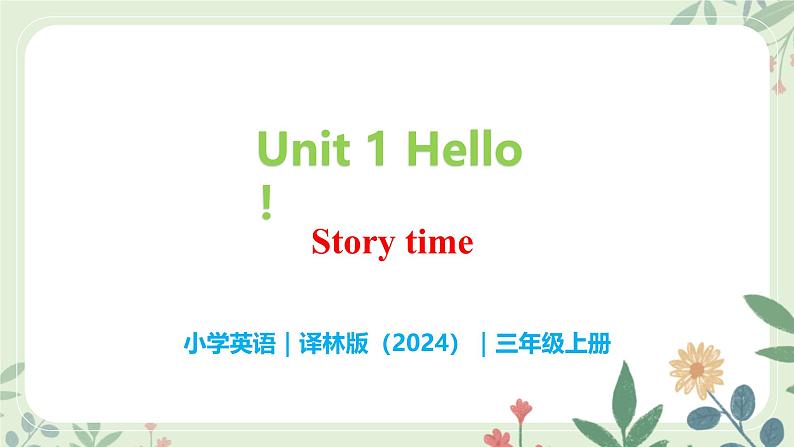 Unit 1 Hello！

Story time

小学英语｜译林版（2024）｜三年级上册